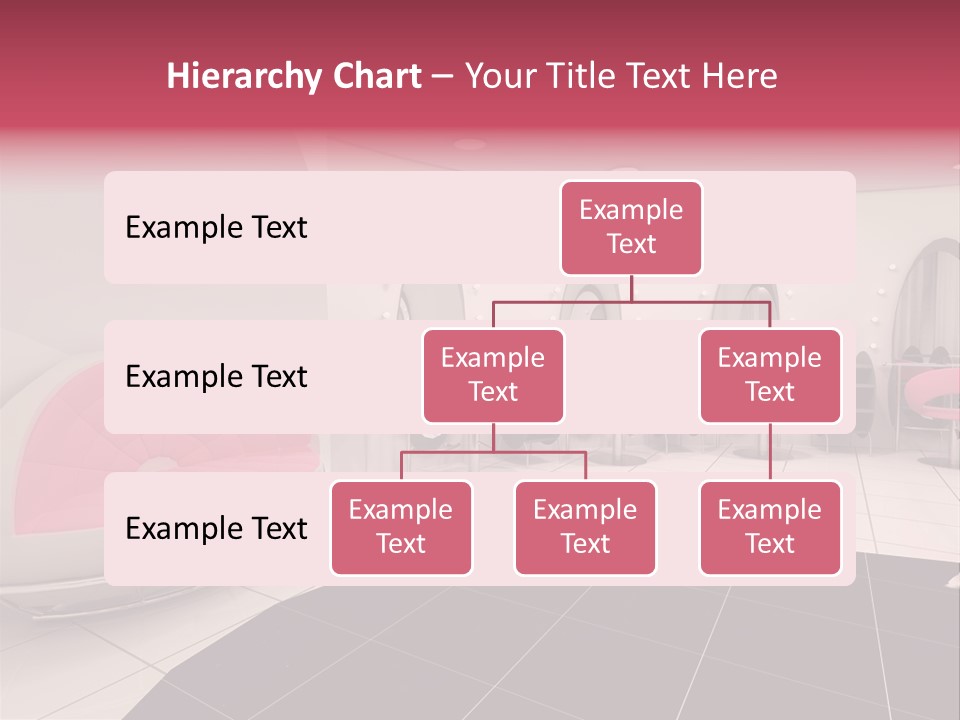 Hierarchy Chart – Your Title Text Here

Example Text

Example Text

Example Text

Example Text

Example Text

Example Text

Example Text

Example Text

Example Text